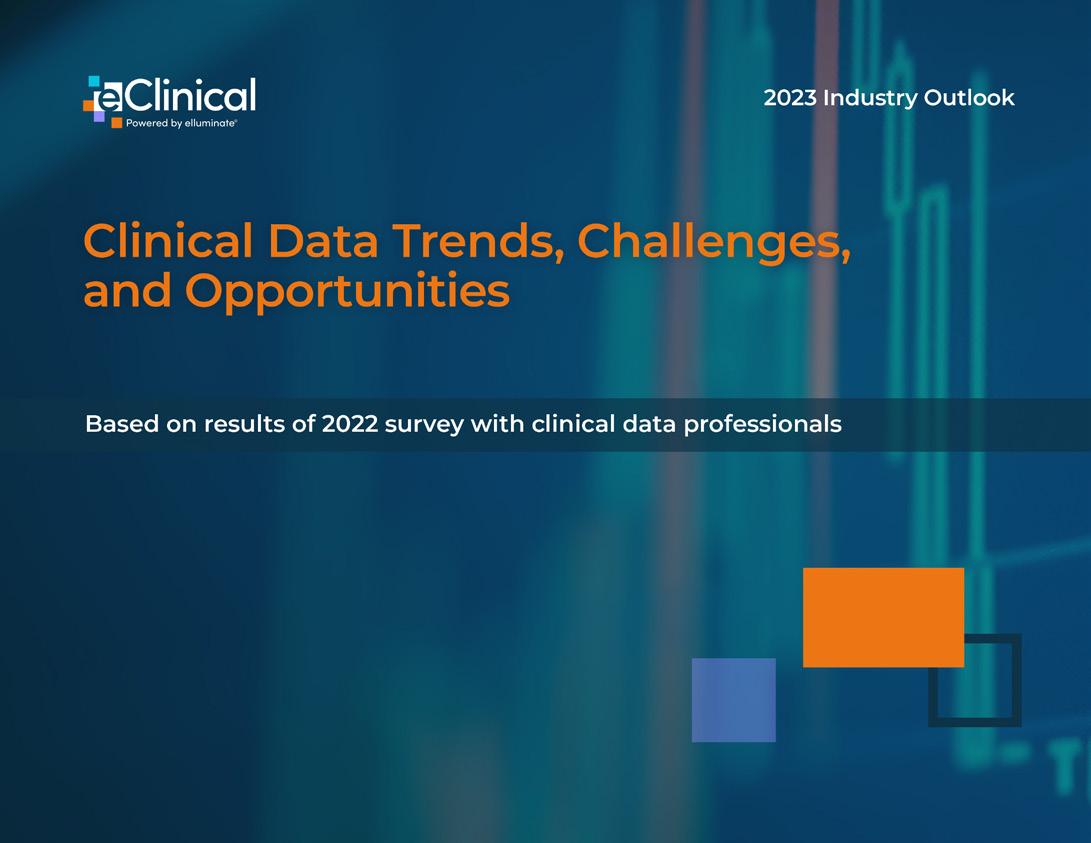 eClinical
Powered by elluminate®

2023 Industry Outlook

Clinical Data Trends, Challenges, and Opportunities

Based on results of 2022 survey with clinical data professionals